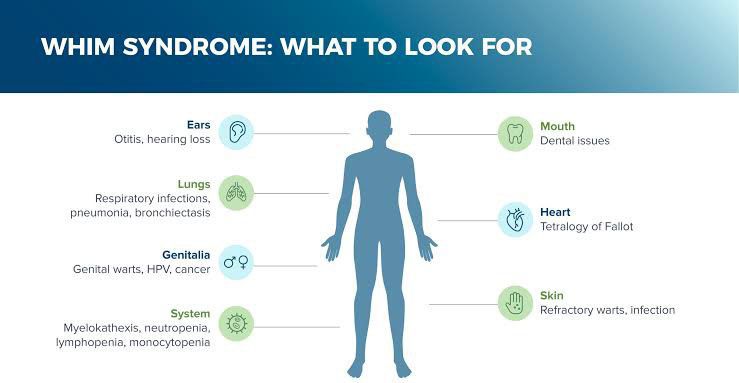 WHIM SYNDROME: WHAT TO LOOK FOR

Ears
Otitis, hearing loss

Lungs
Respiratory infections, pneumonia, bronchiectasis

Genitalia
Genital warts, HPV, cancer

System
Myelokathexis, neutropenia, lymphopenia, monocytopenia

Mouth
Dental issues

Heart
Tetralogy of Fallot

Skin
Refractory warts, infection